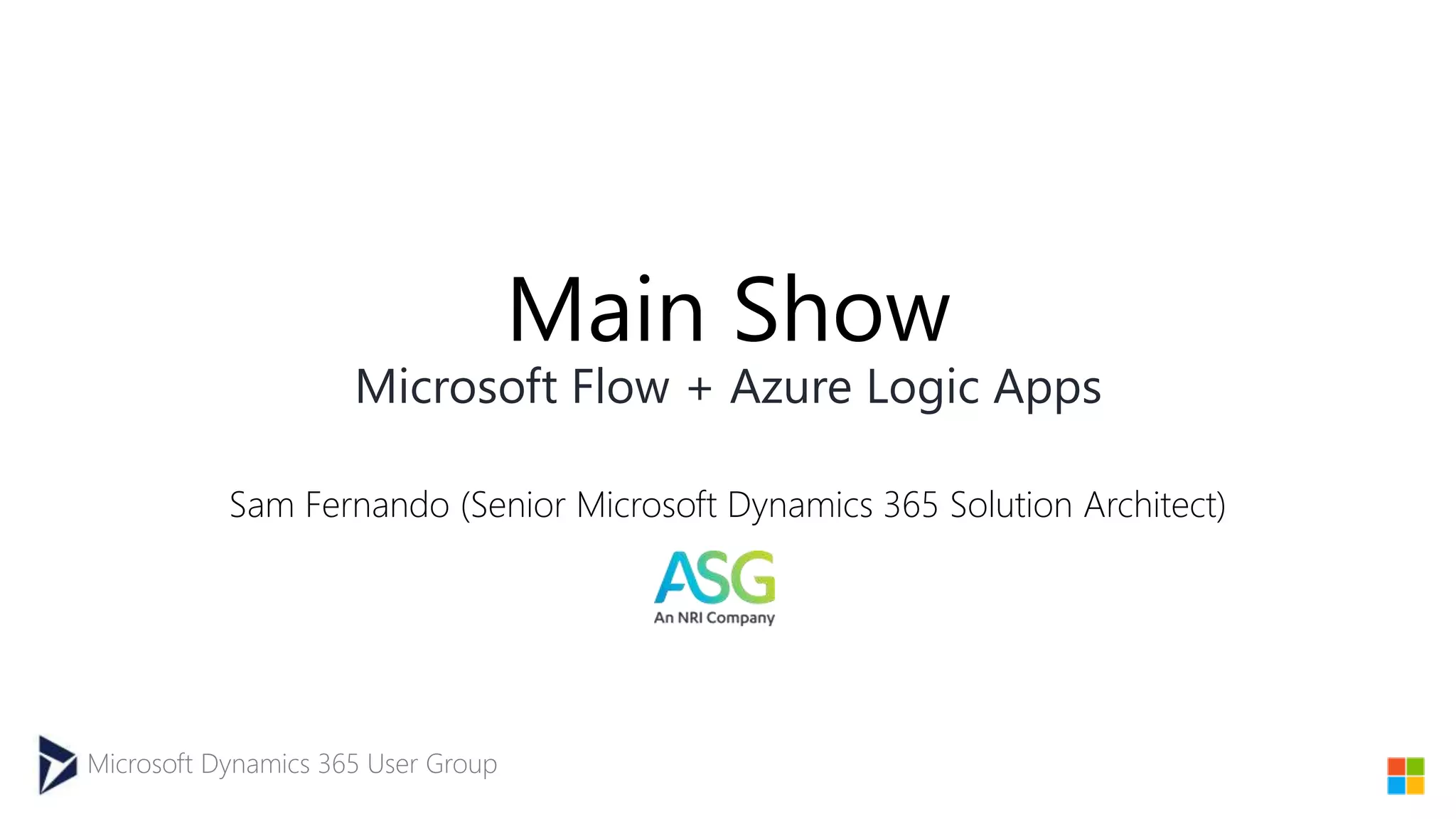 Main Show
Microsoft Flow + Azure Logic Apps

Sam Fernando (Senior Microsoft Dynamics 365 Solution Architect)

ASG
An NRI Company

Microsoft Dynamics 365 User Group